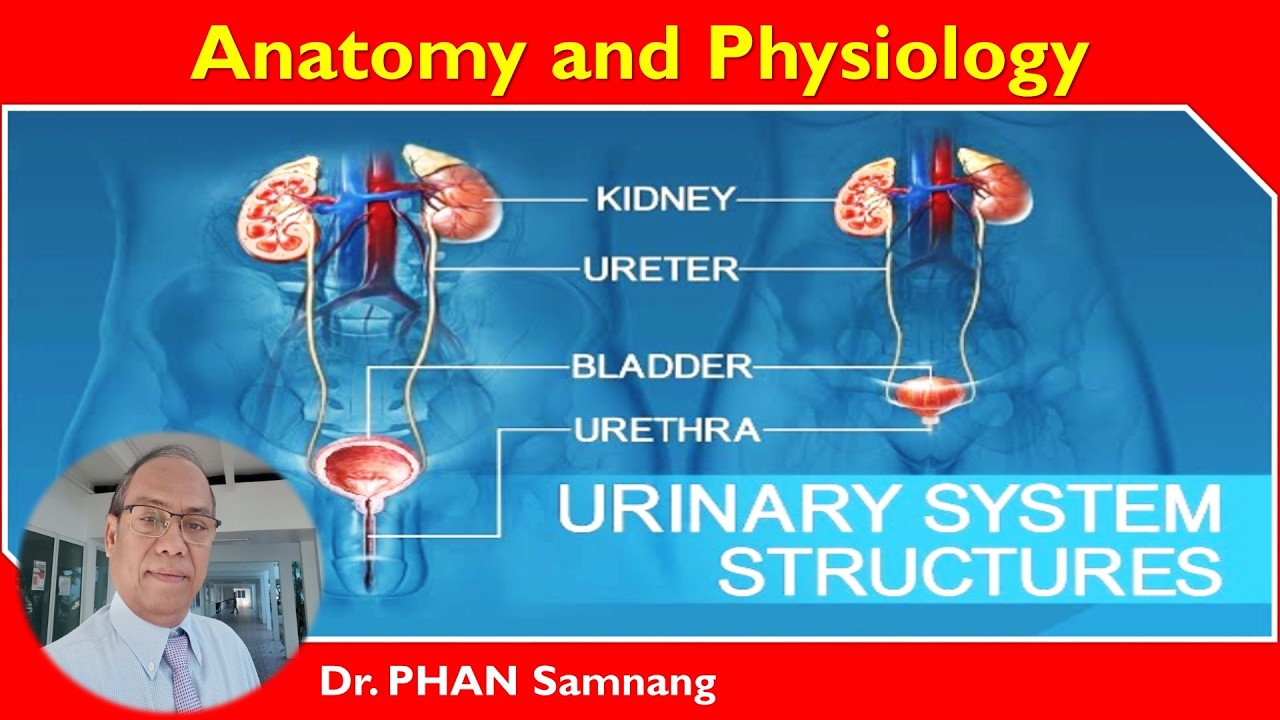 Anatomy and Physiology

KIDNEY
URETER
BLADDER
URETHRA

URINARY SYSTEM STRUCTURES

Dr. PHAN Samnang